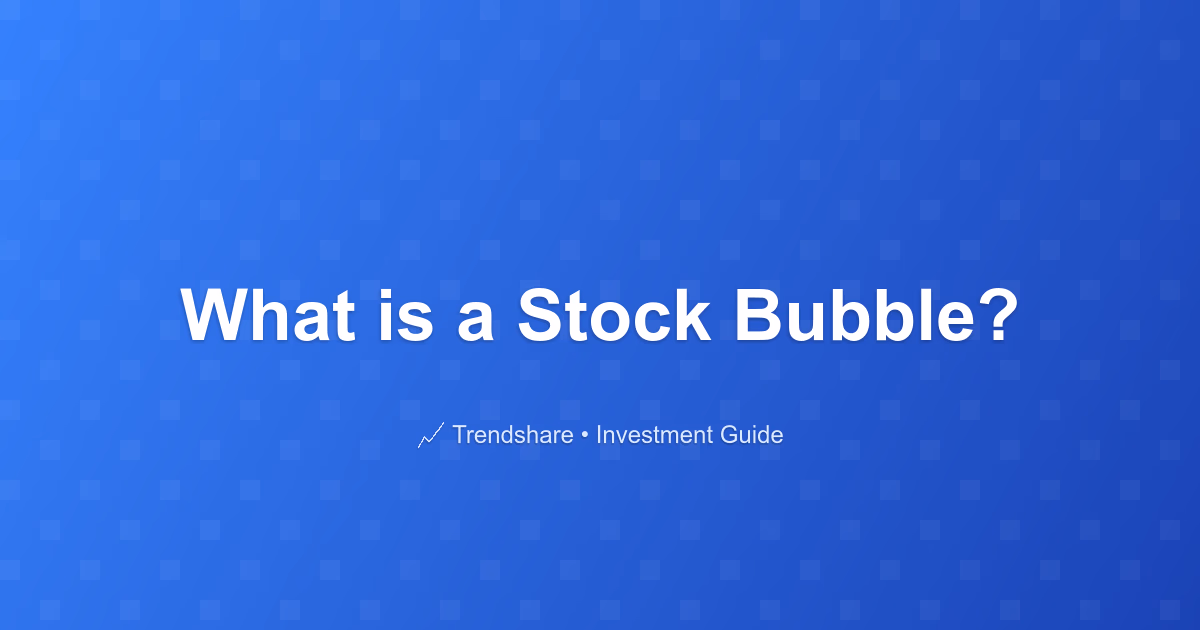 What is a Stock Bubble?

Trendshare • Investment Guide